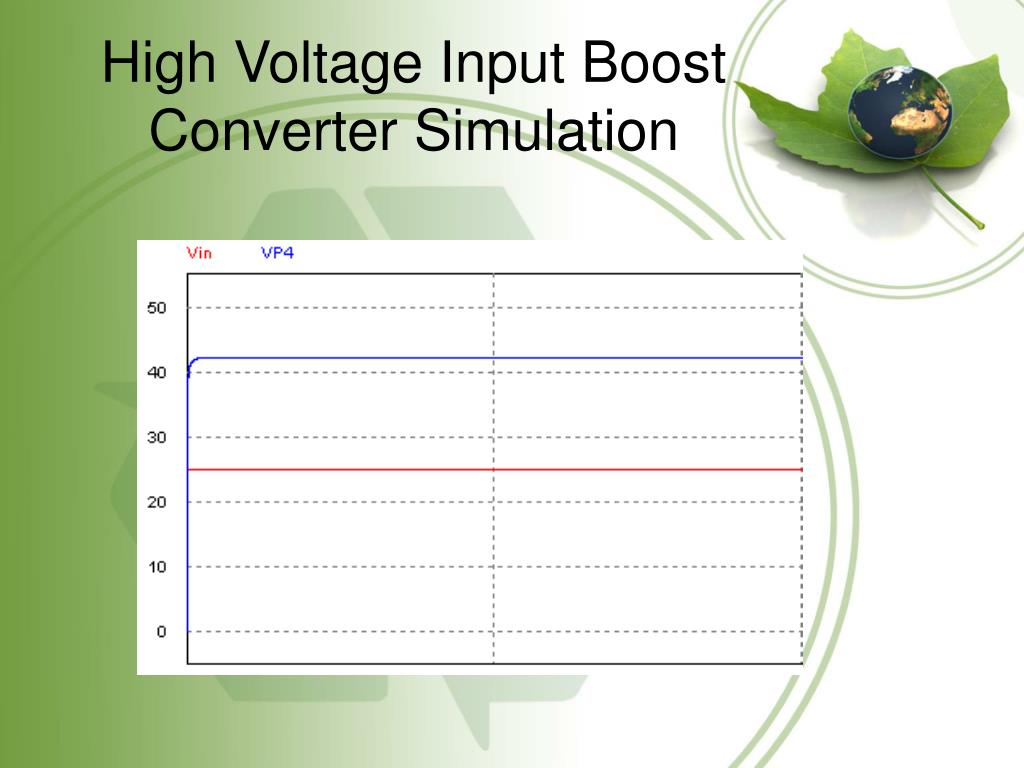 High Voltage Input Boost Converter Simulation

Vin VP4

50
40
30
20
10
0